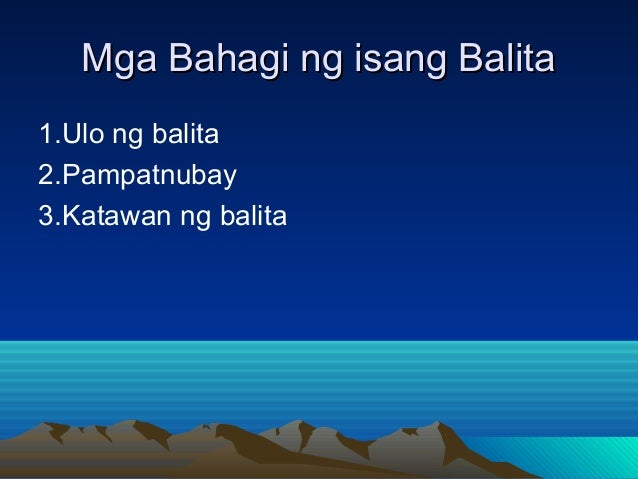 Mga Bahagi ng isang Balita

1.Ulo ng balita
2.Pampatnubay
3.Katawan ng balita